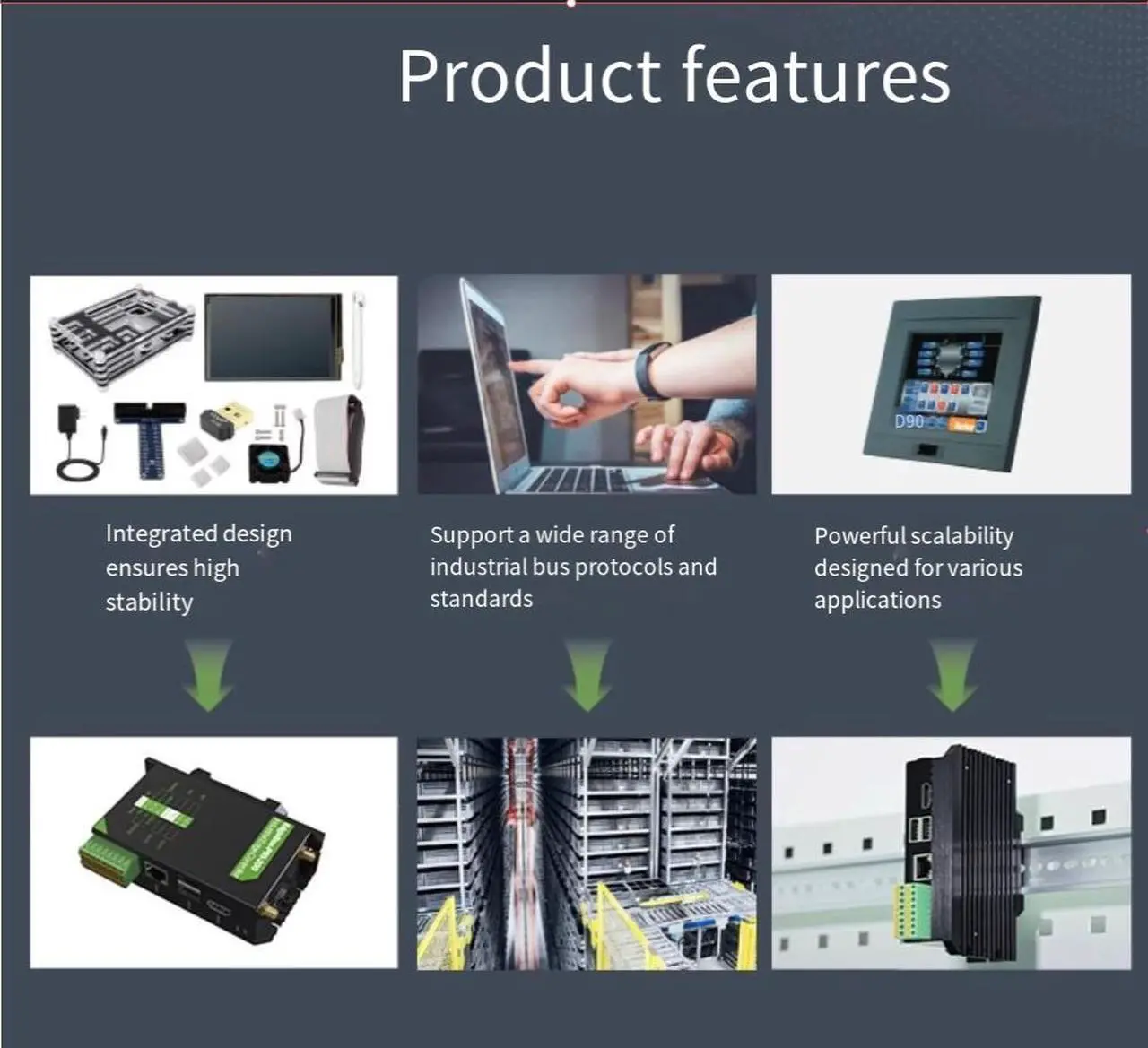 Product features

D90

Integrated design ensures high stability

Support a wide range of industrial bus protocols and standards

Powerful scalability designed for various applications